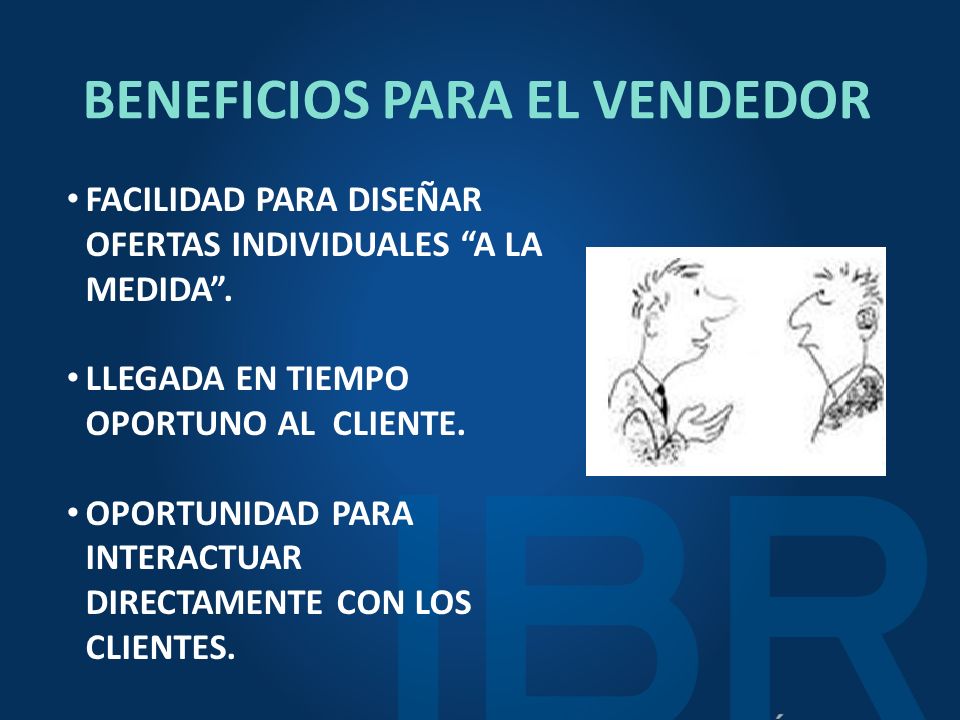 BENEFICIOS PARA EL VENDEDOR

• FACILIDAD PARA DISEÑAR OFERTAS INDIVIDUALES “A LA MEDIDA”.

• LLEGADA EN TIEMPO OPORTUNO AL CLIENTE.

• OPORTUNIDAD PARA INTERACTUAR DIRECTAMENTE CON LOS CLIENTES.

IBR